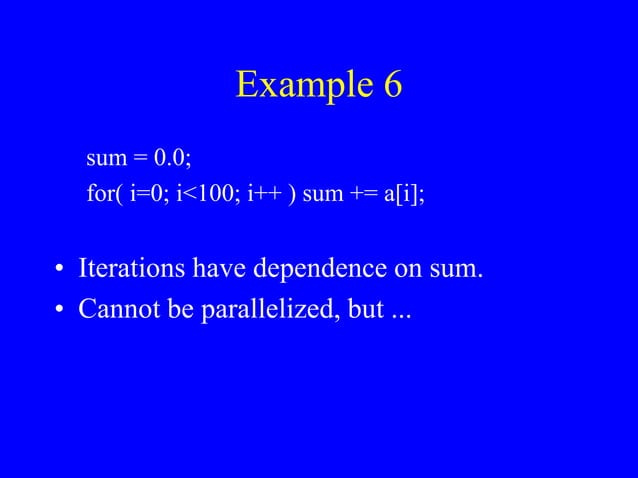 Example 6

sum = 0.0;
for( i=0; i<100; i++ ) sum += a[i];

• Iterations have dependence on sum.
• Cannot be parallelized, but ...